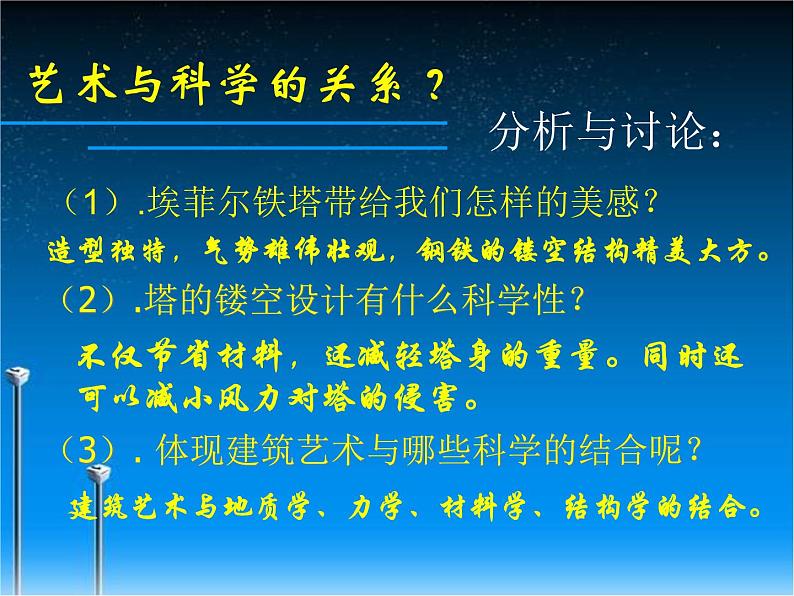 艺术与科学的关系？

分析与讨论：

（1）.埃菲尔铁塔带给我们怎样的美感？

造型独特，气势雄伟壮观，钢铁的镂空结构精美大方。

（2）.塔的镂空设计有什么科学性？

不仅节省材料，还减轻塔身的重量。同时还可以减小风力对塔的侵害。

（3）. 体现建筑艺术与哪些科学的结合呢？

建筑艺术与地质学、力学、材料学、结构学的结合。